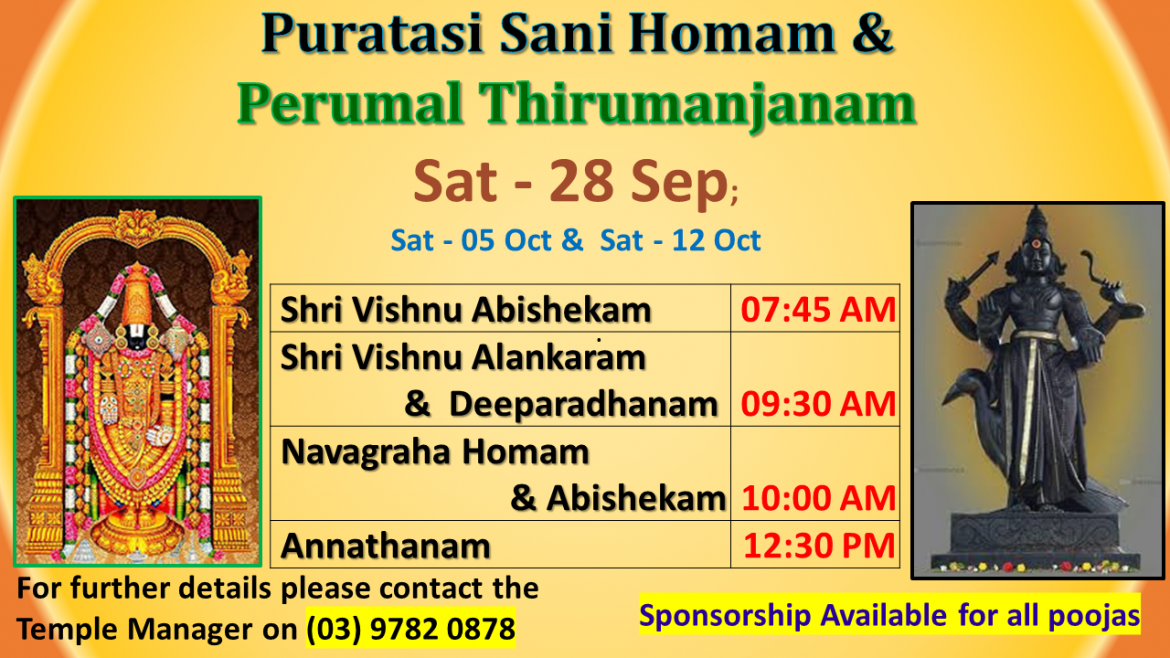 Puratasi Sani Homam &
Perumal Thirumanjanam

Sat - 28 Sep;

Sat - 05 Oct & Sat - 12 Oct

| Shri Vishnu Abishekam | 07:45 AM |
|---|---|
| Shri Vishnu Alankaram & Deeparadhanam | 09:30 AM |
| Navagraha Homam & Abishekam | 10:00 AM |
| Annathanam | 12:30 PM |

For further details please contact the Temple Manager on (03) 9782 0878

Sponsorship Available for all poojas